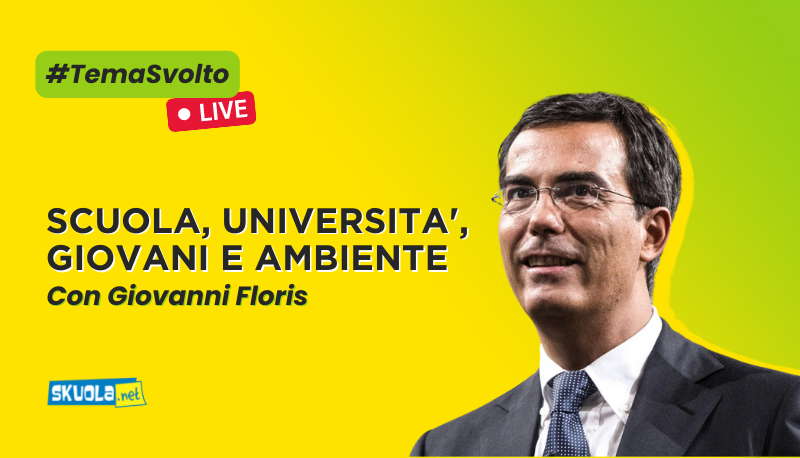 #TemaSvolto

LIVE

SCUOLA, UNIVERSITA',
GIOVANI E AMBIENTE
Con Giovanni Floris

SKUOLA.net